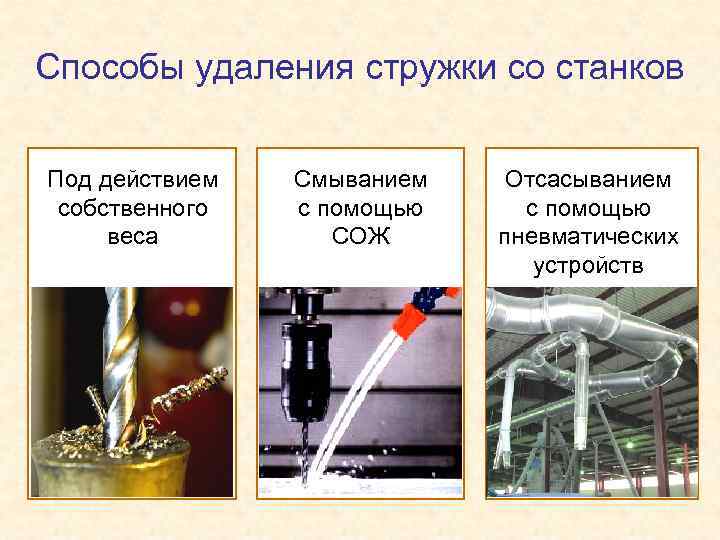 Способы удаления стружки со станков

Под действием собственного веса

Смыванием с помощью СОЖ

Отсасыванием с помощью пневматических устройств